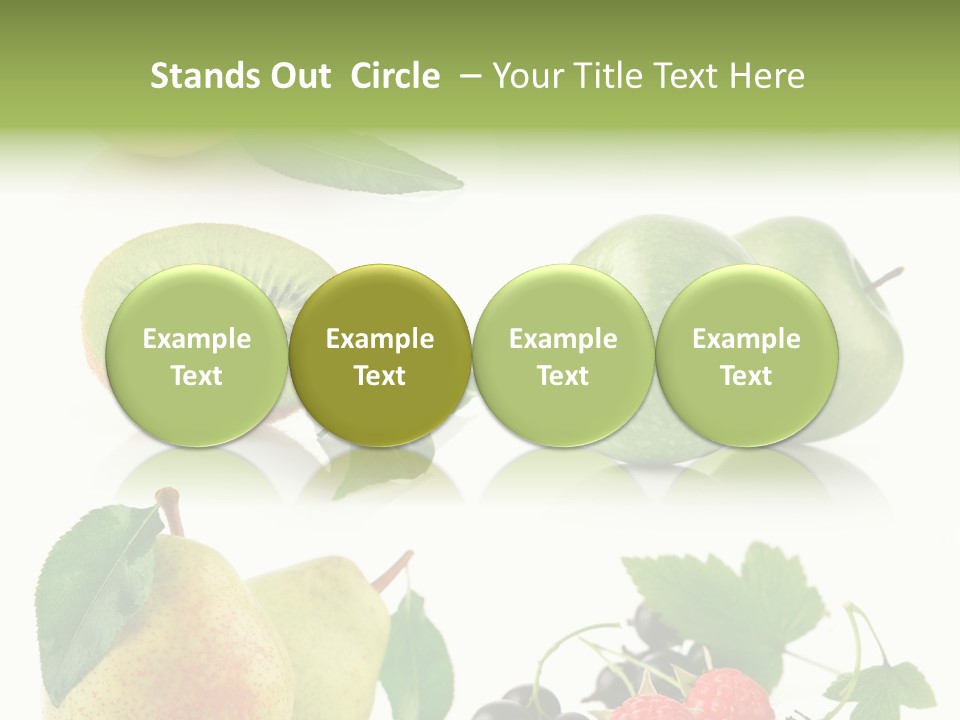 Stands Out Circle – Your Title Text Here

Example Text

Example Text

Example Text

Example Text